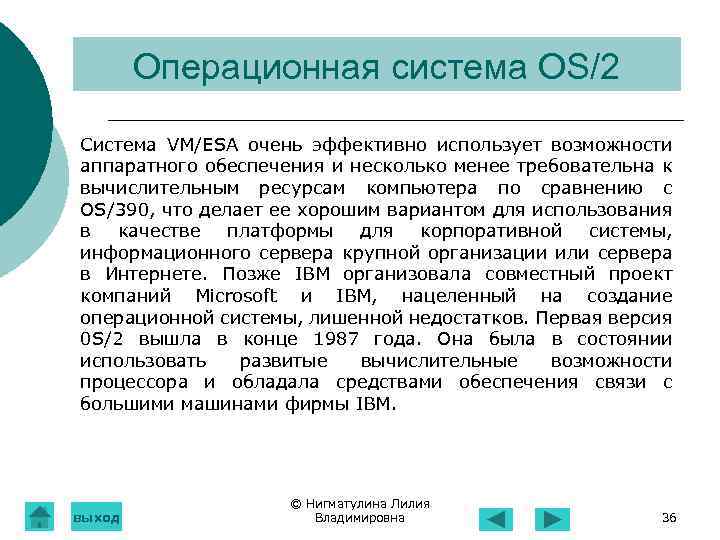 Операционная система OS/2

Система VM/ESA очень эффективно использует возможности аппаратного обеспечения и несколько менее требовательна к вычислительным ресурсам компьютера по сравнению с OS/390, что делает ее хорошим вариантом для использования в качестве платформы для корпоративной системы, информационного сервера крупной организации или сервера в Интернете. Позже IBM организовала совместный проект компаний Microsoft и IBM, нацеленный на создание операционной системы, лишенной недостатков. Первая версия 0S/2 вышла в конце 1987 года. Она была в состоянии использовать развитые вычислительные возможности процессора и обладала средствами обеспечения связи с большими машинами фирмы IBM.

выход

© Нигматулина Лилия Владимировна

36